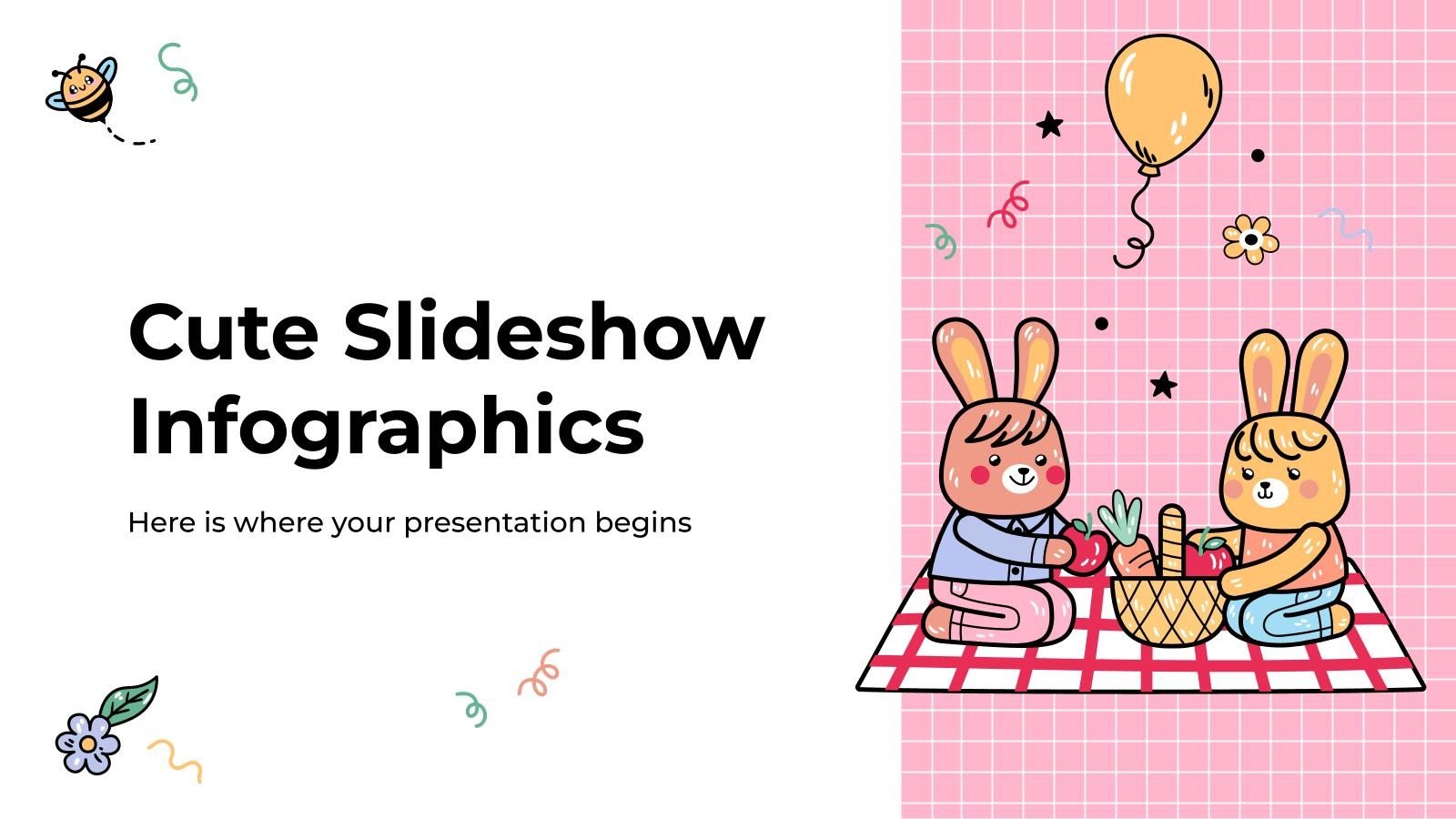 Cute Slideshow Infographics

Here is where your presentation begins